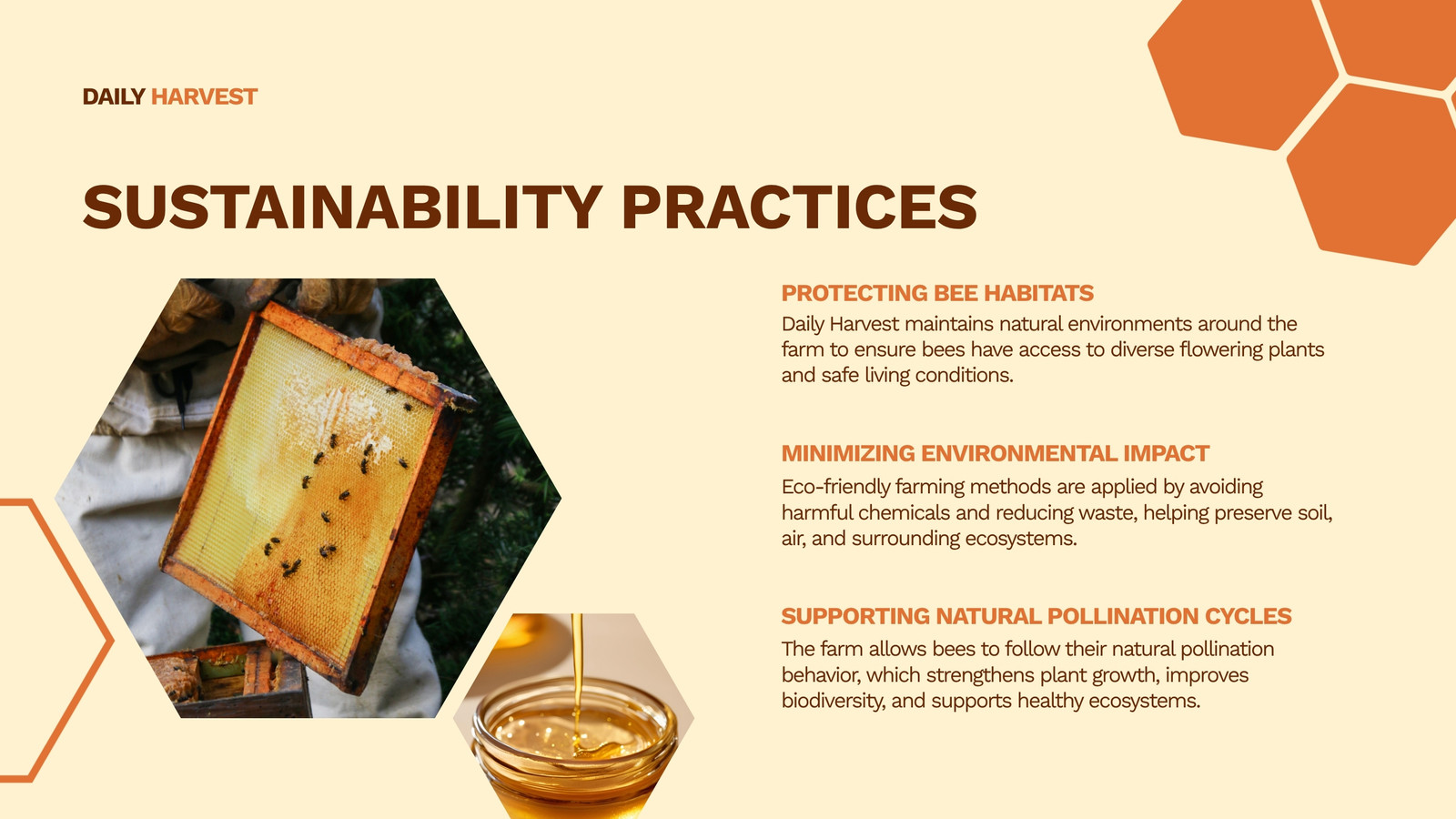 DAILY HARVEST

SUSTAINABILITY PRACTICES

PROTECTING BEE HABITATS
Daily Harvest maintains natural environments around the farm to ensure bees have access to diverse flowering plants and safe living conditions.

MINIMIZING ENVIRONMENTAL IMPACT
Eco-friendly farming methods are applied by avoiding harmful chemicals and reducing waste, helping preserve soil, air, and surrounding ecosystems.

SUPPORTING NATURAL POLLINATION CYCLES
The farm allows bees to follow their natural pollination behavior, which strengthens plant growth, improves biodiversity, and supports healthy ecosystems.